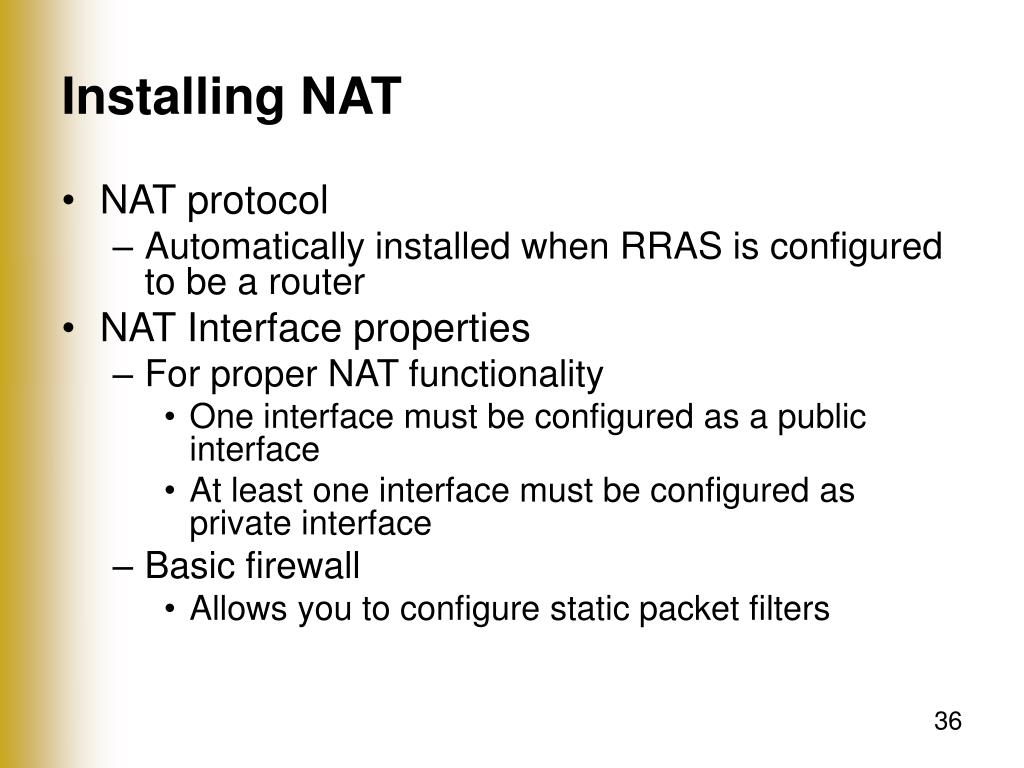 Installing NAT

• NAT protocol
  – Automatically installed when RRAS is configured to be a router
• NAT Interface properties
  – For proper NAT functionality
    • One interface must be configured as a public interface
    • At least one interface must be configured as private interface
  – Basic firewall
    • Allows you to configure static packet filters

36